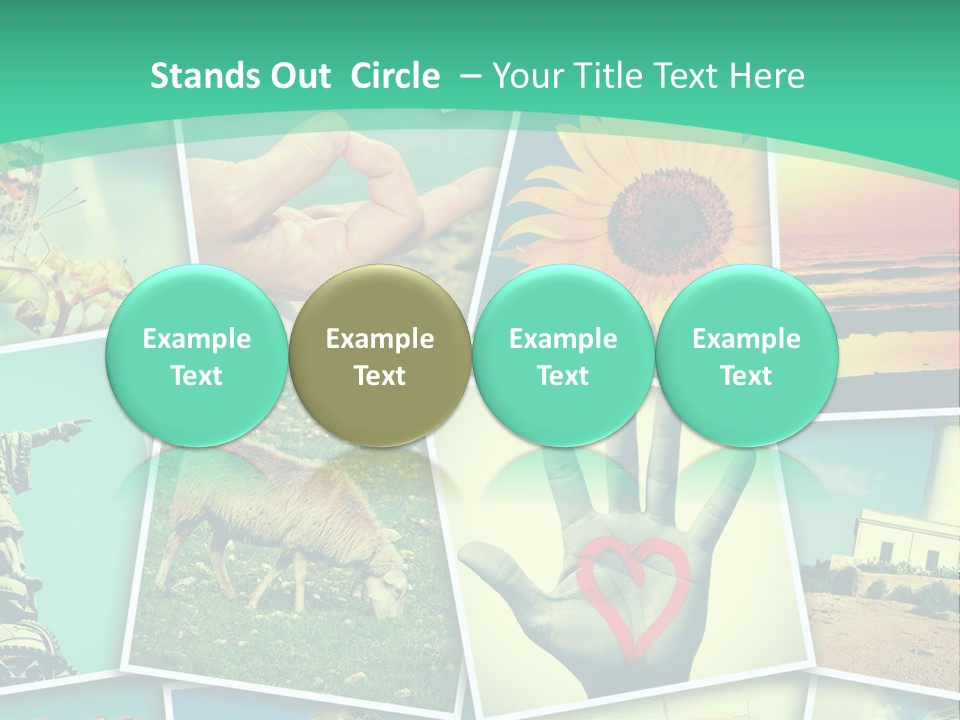 Stands Out Circle – Your Title Text Here

Example Text

Example Text

Example Text

Example Text